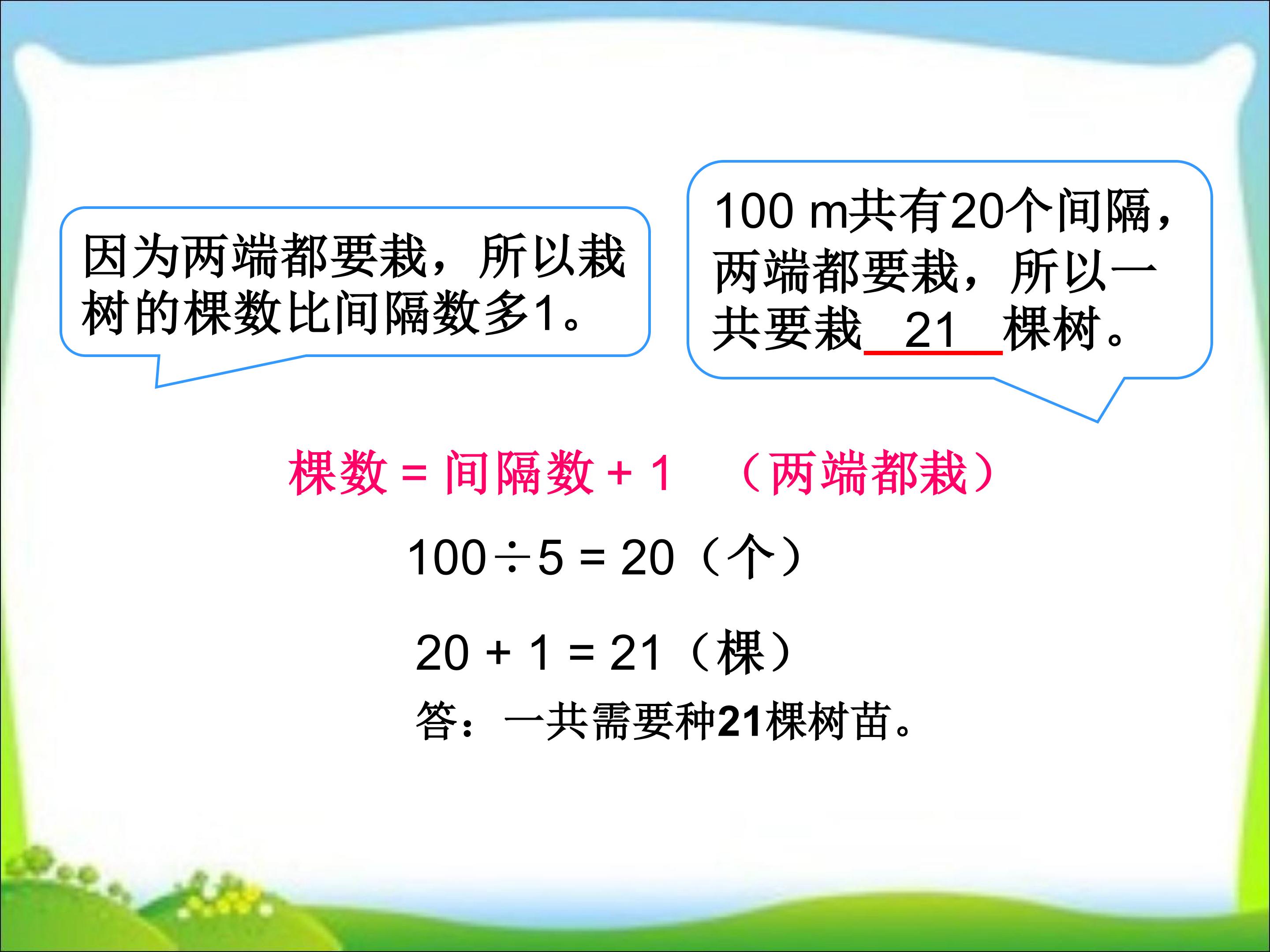 因为两端都要栽，所以栽树的棵数比间隔数多1。

100 m共有20个间隔，两端都要栽，所以一共要栽 21 棵树。

棵数 = 间隔数 + 1 （两端都栽）

$100 \div 5 = 20$（个）

$20 + 1 = 21$（棵）

答：一共需要种21棵树苗。